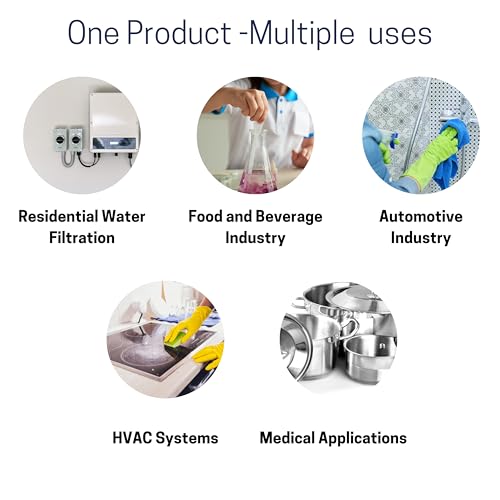 One Product -Multiple uses

Residential Water Filtration

Food and Beverage Industry

Automotive Industry

HVAC Systems

Medical Applications